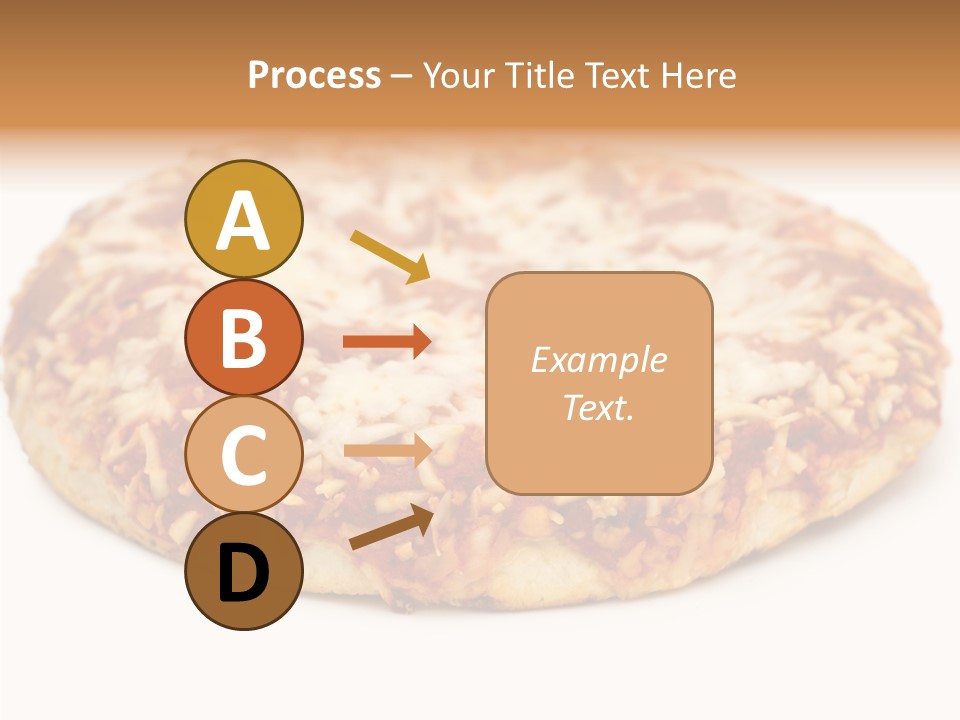 Process – Your Title Text Here

A
B
C
D

Example Text.